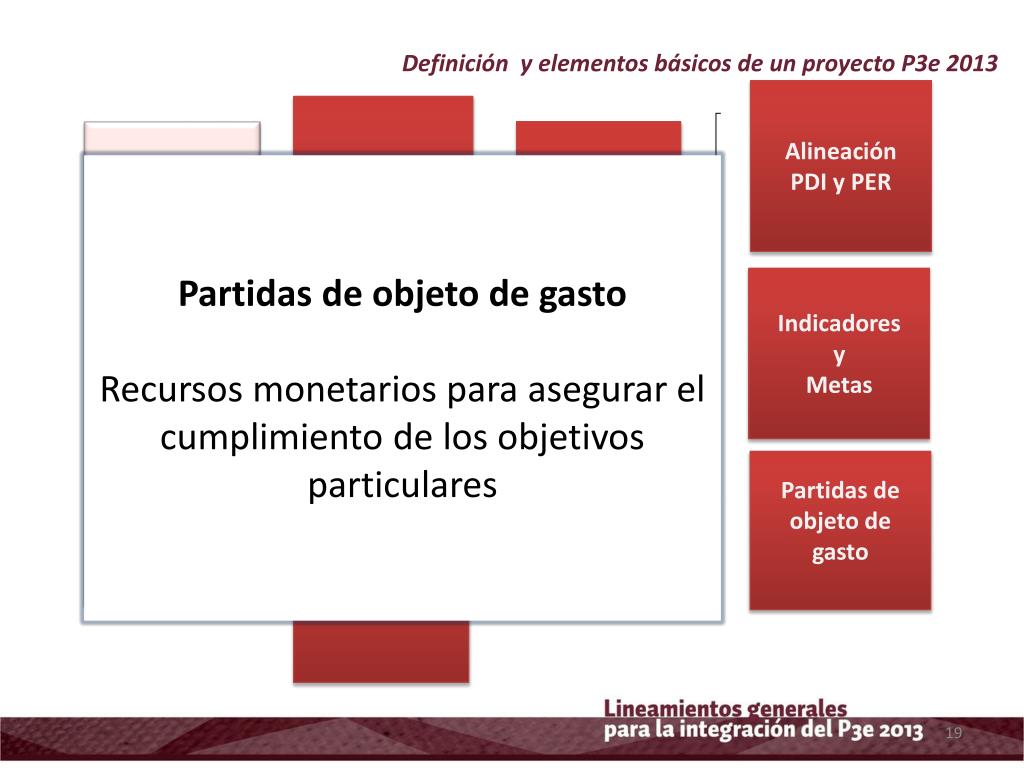 Definición y elementos básicos de un proyecto P3e 2013

Partidas de objeto de gasto

Recursos monetarios para asegurar el cumplimiento de los objetivos particulares

Alineación PDI y PER

Indicadores y Metas

Partidas de objeto de gasto

Lineamientos generales para la integración del P3e 2013

19